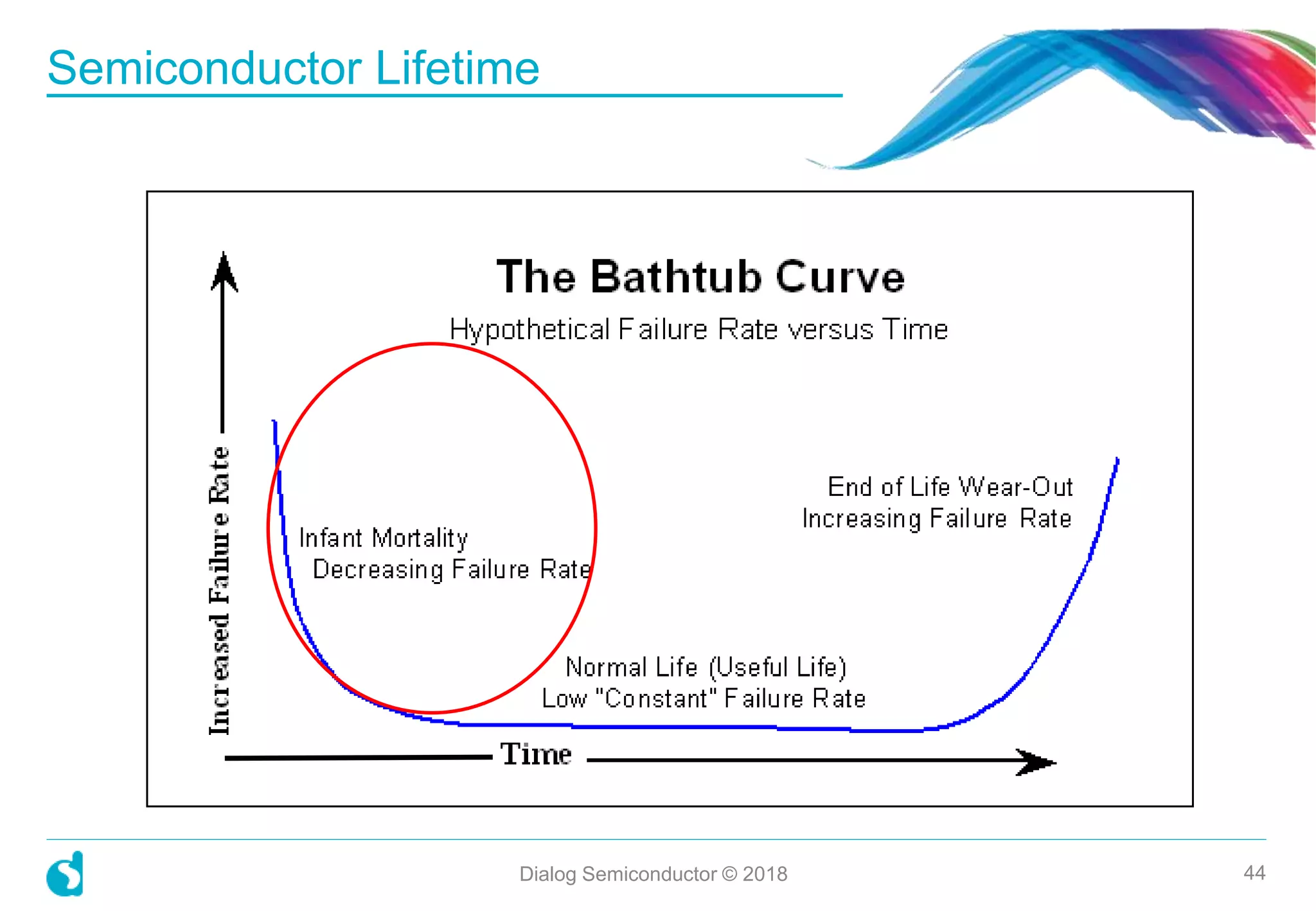 Semiconductor Lifetime

The Bathtub Curve

Hypothetical Failure Rate versus Time

Increased Failure Rate

Infant Mortality
Decreasing Failure Rate

End of Life Wear-Out
Increasing Failure Rate

Normal Life (Useful Life)
Low "Constant" Failure Rate

Time

Dialog Semiconductor © 2018

44